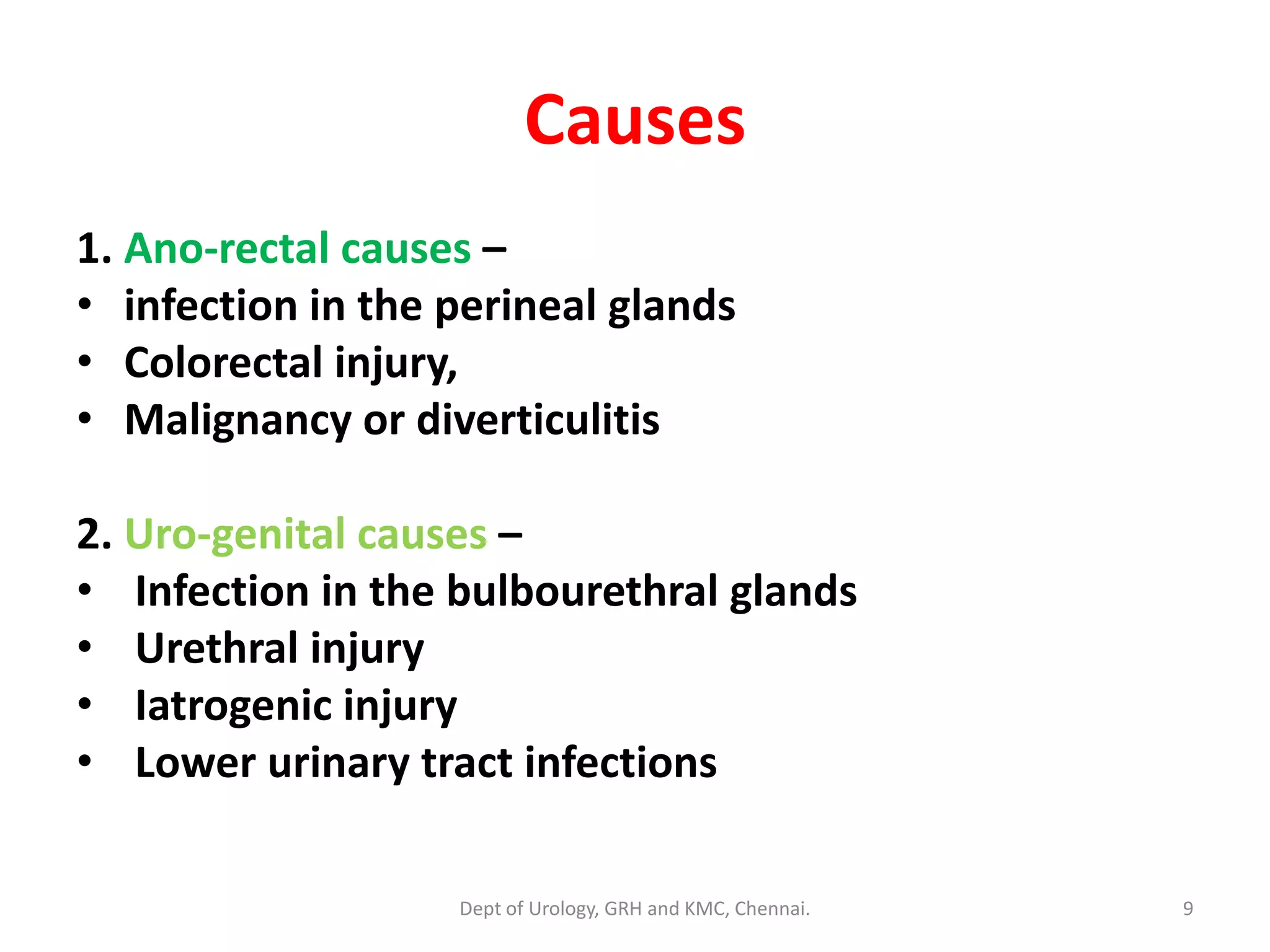 Causes

1. Ano-rectal causes –
• infection in the perineal glands
• Colorectal injury,
• Malignancy or diverticulitis

2. Uro-genital causes –
• Infection in the bulbourethral glands
• Urethral injury
• Iatrogenic injury
• Lower urinary tract infections

Dept of Urology, GRH and KMC, Chennai.

9